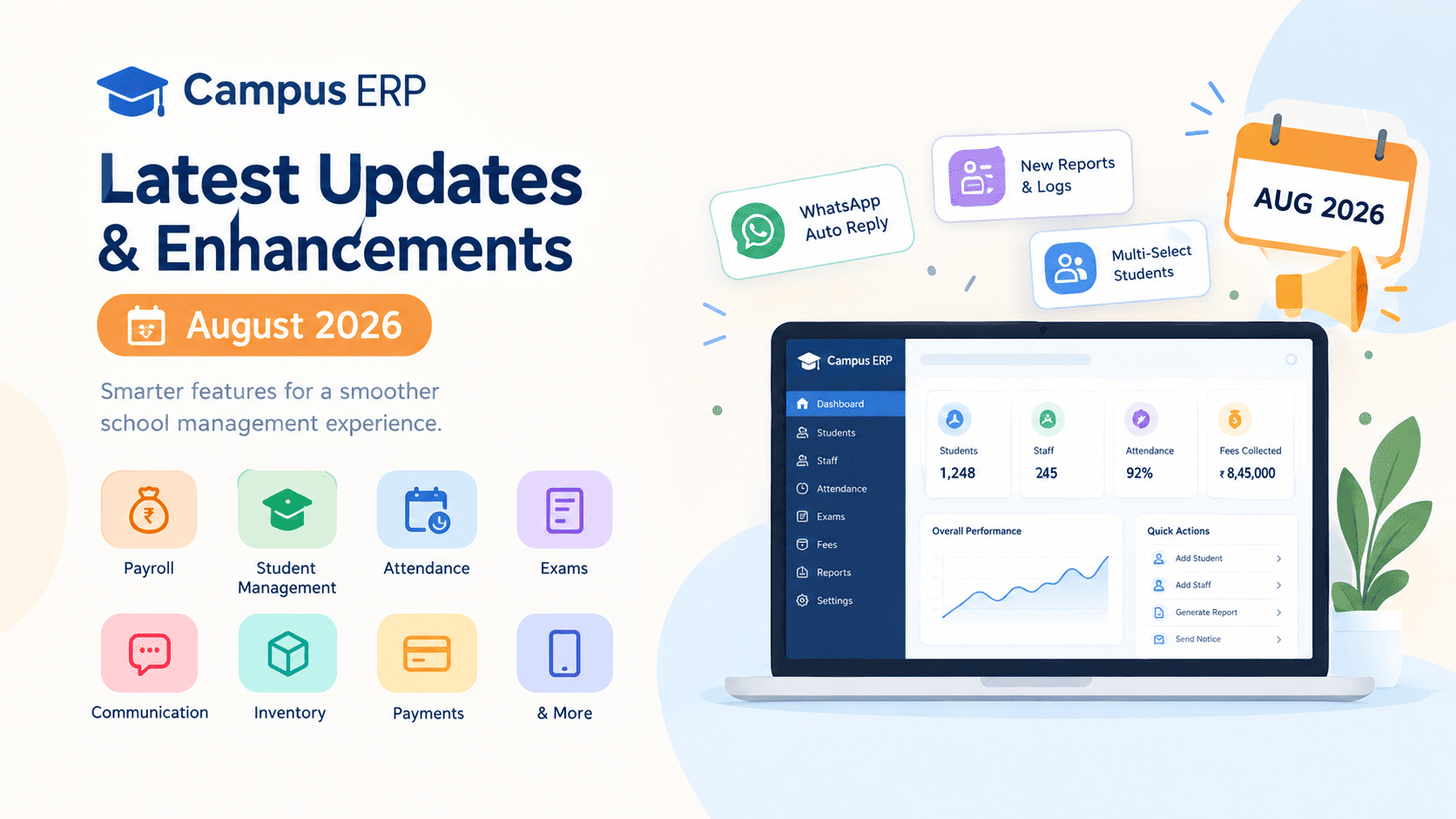 Campus ERP

Latest Updates & Enhancements

August 2026

Smarter features for a smoother school management experience.

Payroll

Student Management

Attendance

Exams

Communication

Inventory

Payments

& More

WhatsApp Auto Reply

New Reports & Logs

Multi-Select Students

AUG 2026

Campus ERP

Dashboard
Students
Staff
Attendance
Exams
Fees
Reports
Settings

Students
1,248

Staff
245

Attendance
92%

Fees Collected
₹ 8,45,000

Overall Performance

Quick Actions
Add Student
Add Staff
Generate Report
Send Notice